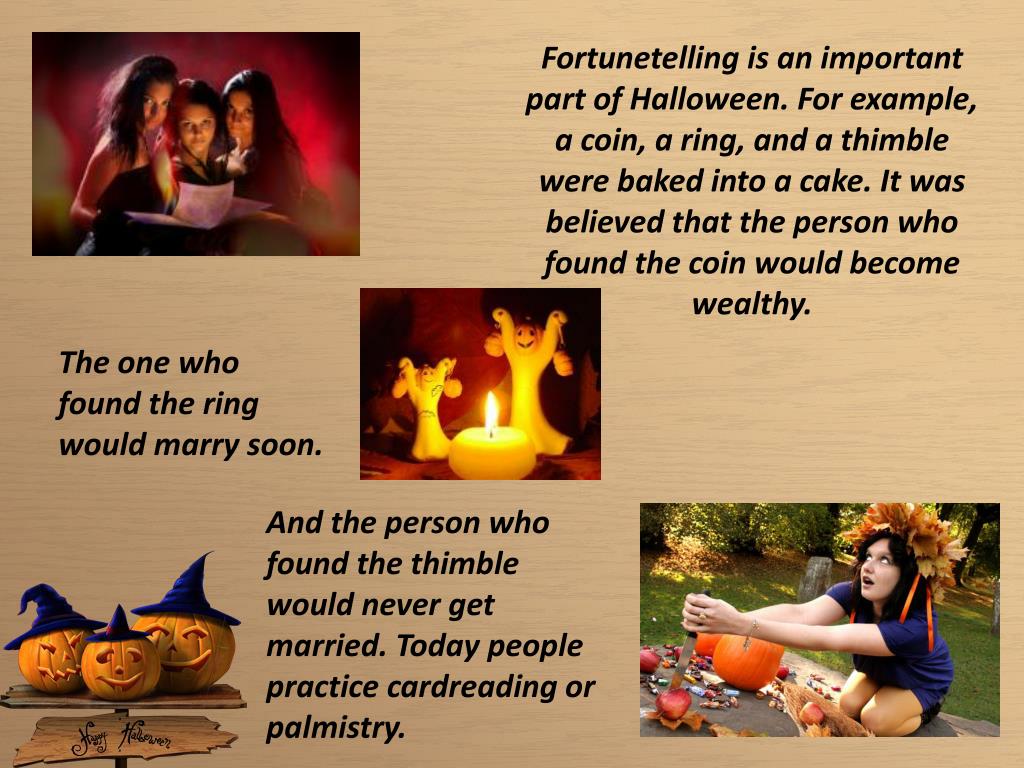 Fortunetelling is an important part of Halloween. For example, a coin, a ring, and a thimble were baked into a cake. It was believed that the person who found the coin would become wealthy.

The one who found the ring would marry soon.

And the person who found the thimble would never get married. Today people practice cardreading or palmistry.

Happy Halloween